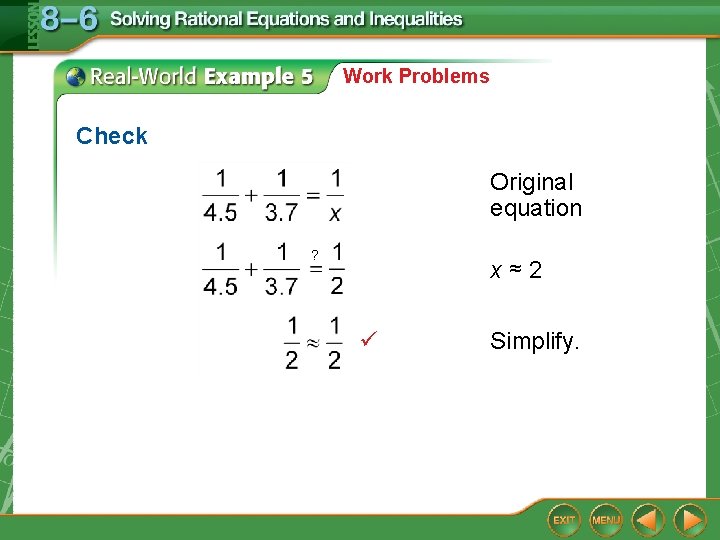 LESSON 8–6 Solving Rational Equations and Inequalities

Real-World Example 5 Work Problems

Check

$\frac{1}{4.5} + \frac{1}{3.7} = \frac{1}{x}$ Original equation

$\frac{1}{4.5} + \frac{1}{3.7} \stackrel{?}{=} \frac{1}{2}$ $x \approx 2$

$\frac{1}{2} \approx \frac{1}{2}$ ✓ Simplify.

EXIT MENU